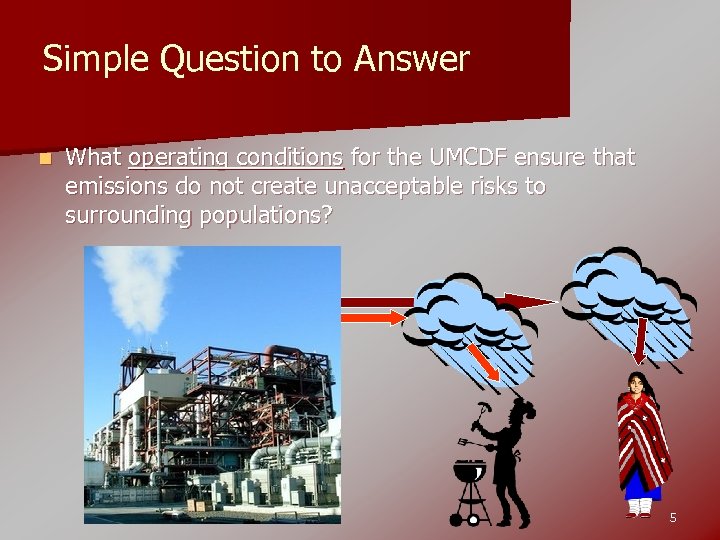 Simple Question to Answer

What operating conditions for the UMCDF ensure that emissions do not create unacceptable risks to surrounding populations?

5